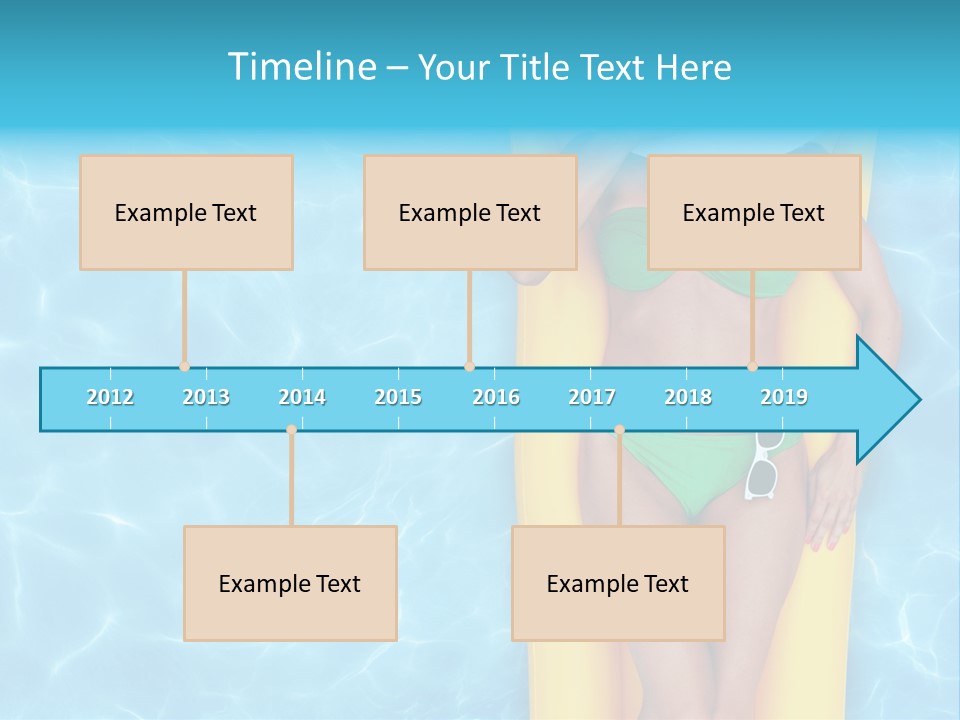 Timeline – Your Title Text Here

Example Text

Example Text

Example Text

2012 2013 2014 2015 2016 2017 2018 2019

Example Text

Example Text